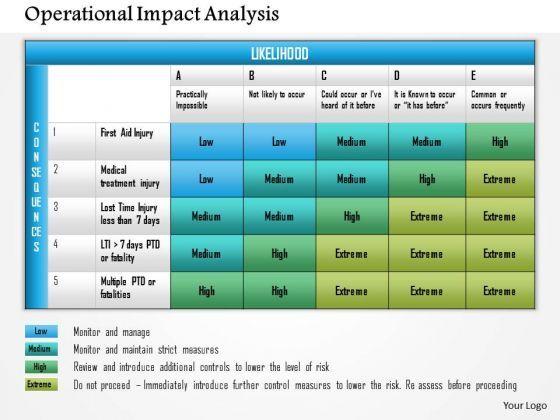 Operational Impact Analysis

LIKELIHOOD

CONSEQUENCES

| | | A | B | C | D | E |
|---|---|---|---|---|---|---|
| | | Practically Impossible | Not likely to occur | Could occur or I've heard of it before | It is Known to occur or "it has before" | Common or occurs frequently |
| 1 | First Aid Injury | Low | Low | Medium | Medium | High |
| 2 | Medical treatment injury | Low | Medium | Medium | High | Extreme |
| 3 | Lost Time Injury less than 7 days | Medium | Medium | High | Extreme | Extreme |
| 4 | LTI > 7 days PTD or fatality | Medium | High | Extreme | Extreme | Extreme |
| 5 | Multiple PTD or fatalities | High | High | Extreme | Extreme | Extreme |

Low Monitor and manage
Medium Monitor and maintain strict measures
High Review and introduce additional controls to lower the level of risk
Extreme Do not proceed – Immediately introduce further control measures to lower the risk. Re assess before proceeding

Your Logo